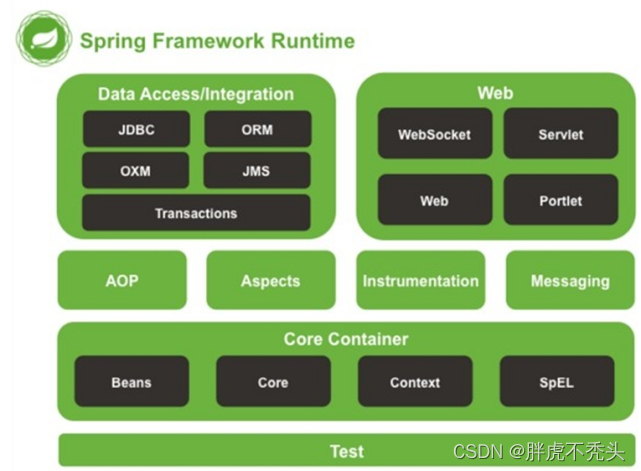 Spring Framework Runtime

Data Access/Integration

JDBC

ORM

OXM

JMS

Transactions

Web

WebSocket

Servlet

Web

Portlet

AOP

Aspects

Instrumentation

Messaging

Core Container

Beans

Core

Context

SpEL

Test

CSDN @胖虎不秃头